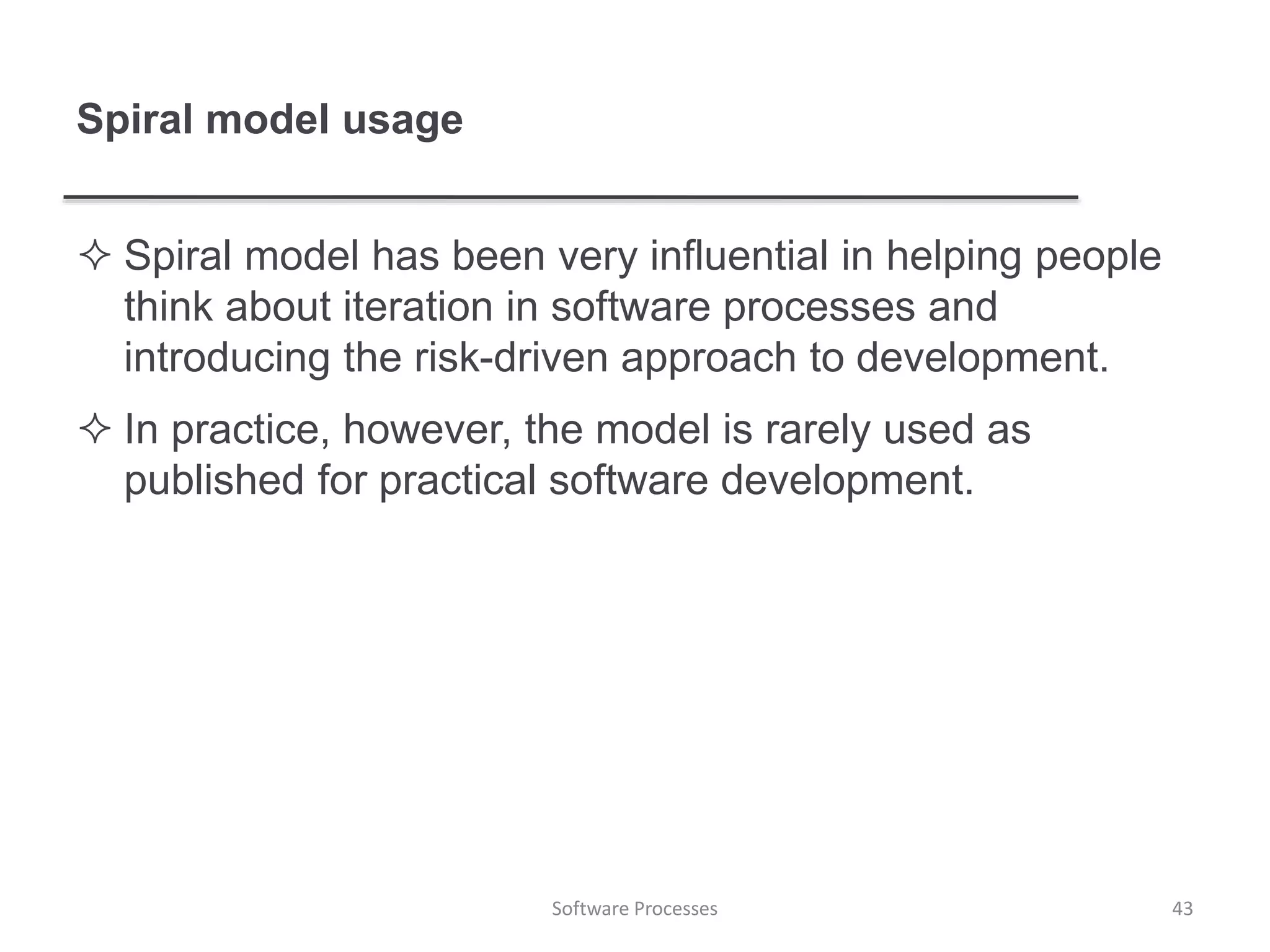 Spiral model usage

✧ Spiral model has been very influential in helping people think about iteration in software processes and introducing the risk-driven approach to development.

✧ In practice, however, the model is rarely used as published for practical software development.

Software Processes

43